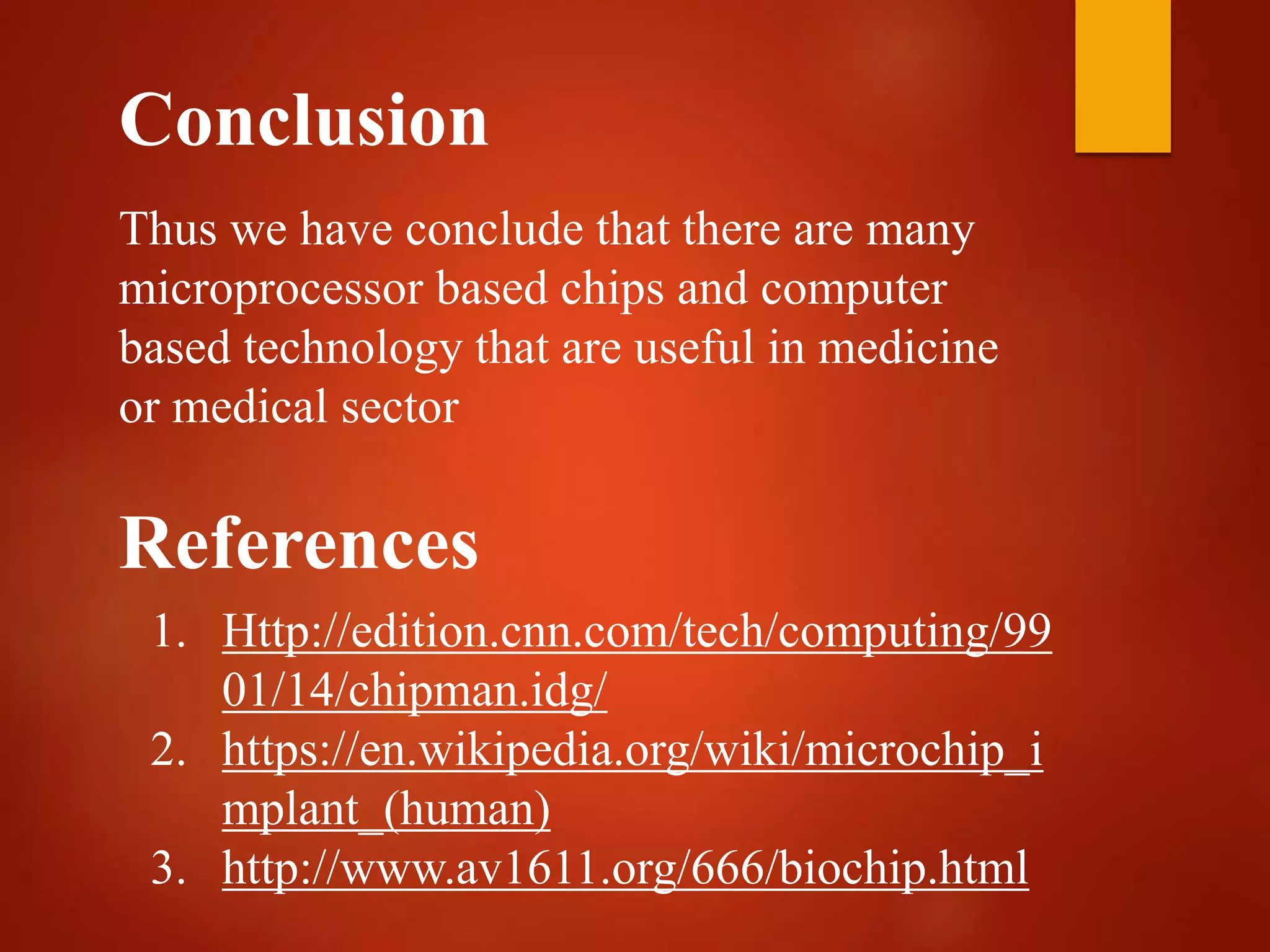 Conclusion

Thus we have conclude that there are many microprocessor based chips and computer based technology that are useful in medicine or medical sector

References

1. Http://edition.cnn.com/tech/computing/9901/14/chipman.idg/
2. https://en.wikipedia.org/wiki/microchip_implant_(human)
3. http://www.av1611.org/666/biochip.html